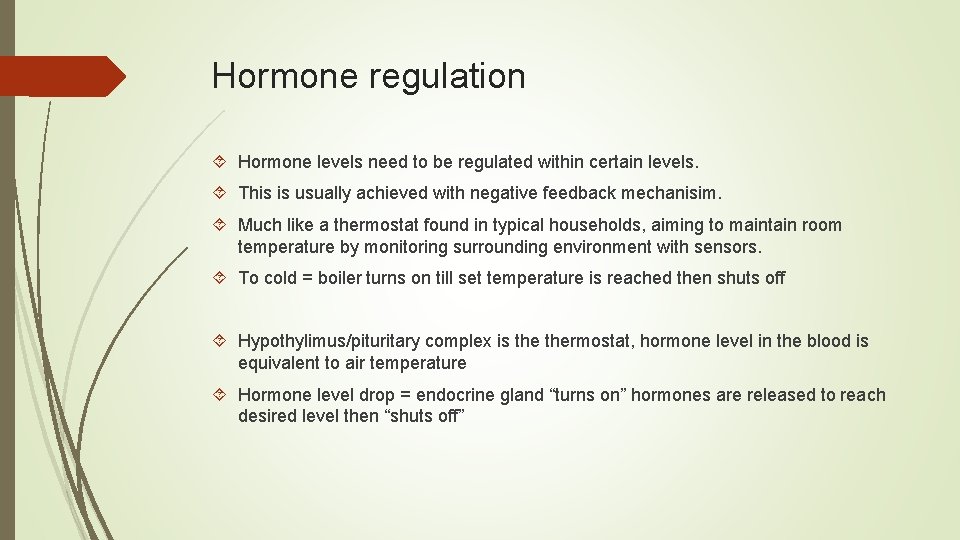 Hormone regulation

Hormone levels need to be regulated within certain levels.

This is usually achieved with negative feedback mechanisim.

Much like a thermostat found in typical households, aiming to maintain room temperature by monitoring surrounding environment with sensors.

To cold = boiler turns on till set temperature is reached then shuts off

Hypothylimus/pituritary complex is the thermostat, hormone level in the blood is equivalent to air temperature

Hormone level drop = endocrine gland “turns on” hormones are released to reach desired level then “shuts off”